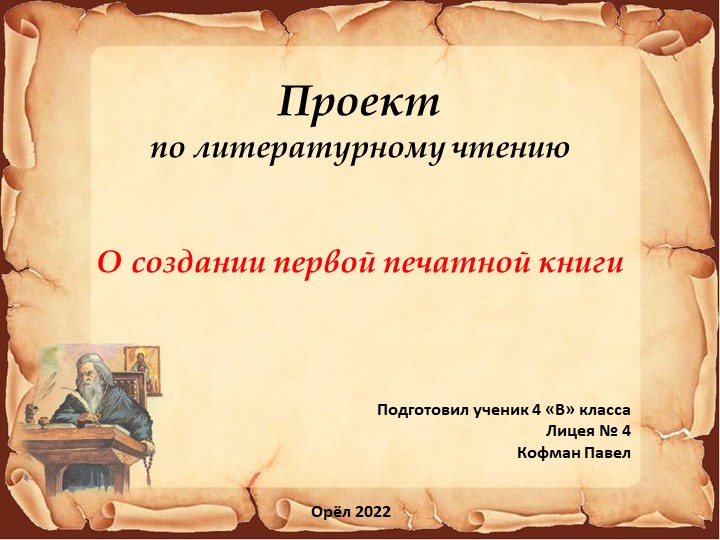 Проект
по литературному чтению

О создании первой печатной книги

Подготовил ученик 4 «В» класса
Лицея № 4
Кофман Павел

Орёл 2022